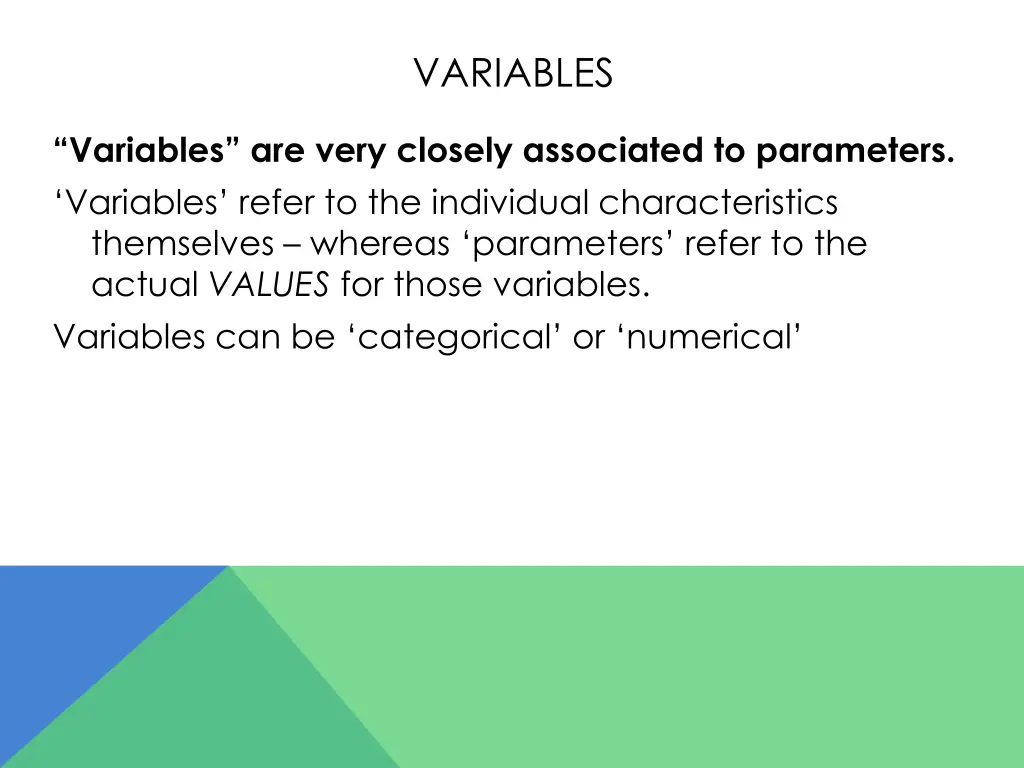 VARIABLES

“Variables” are very closely associated to parameters.

‘Variables’ refer to the individual characteristics themselves – whereas ‘parameters’ refer to the actual VALUES for those variables.

Variables can be ‘categorical’ or ‘numerical’